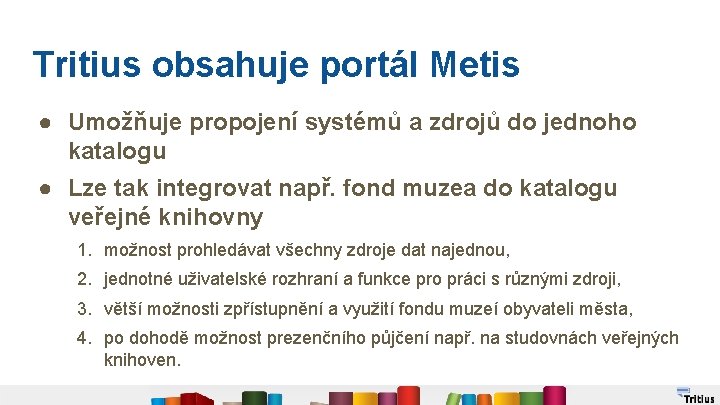 Tritius obsahuje portál Metis

● Umožňuje propojení systémů a zdrojů do jednoho katalogu

● Lze tak integrovat např. fond muzea do katalogu veřejné knihovny

1. možnost prohledávat všechny zdroje dat najednou,
2. jednotné uživatelské rozhraní a funkce pro práci s různými zdroji,
3. větší možnosti zpřístupnění a využití fondu muzeí obyvateli města,
4. po dohodě možnost prezenčního půjčení např. na studovnách veřejných knihoven.

Tritius